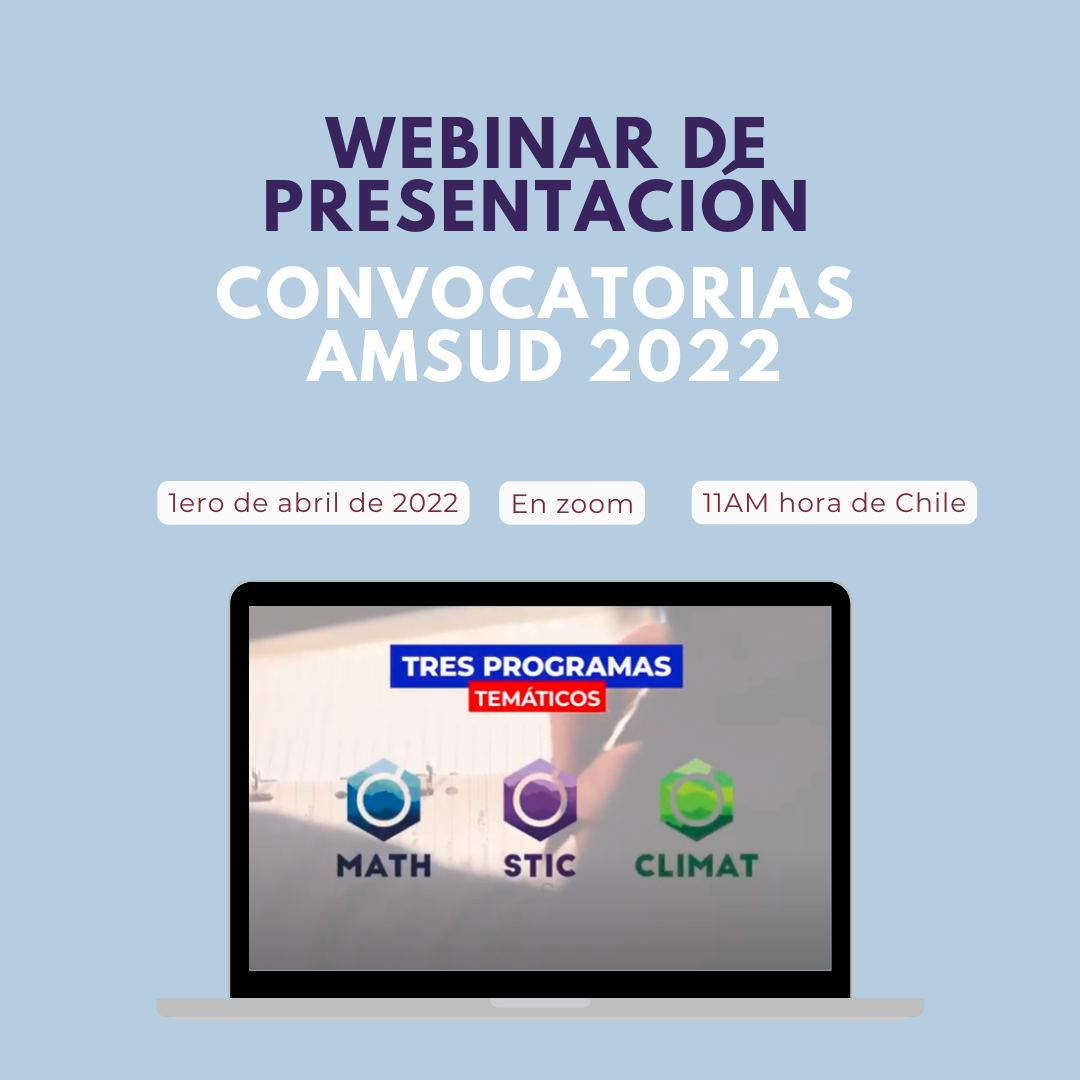 WEBINAR DE PRESENTACIÓN

CONVOCATORIAS AMSUD 2022

1ero de abril de 2022

En zoom

11AM hora de Chile

TRES PROGRAMAS
TEMÁTICOS

MATH

STIC

CLIMAT